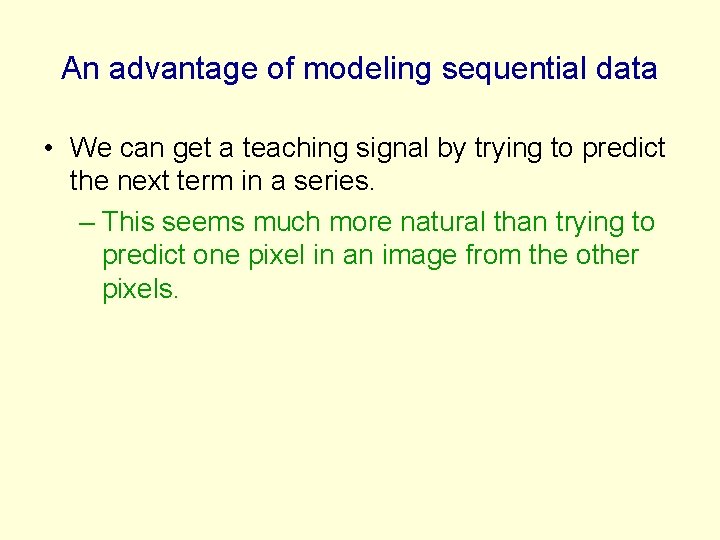 An advantage of modeling sequential data

• We can get a teaching signal by trying to predict the next term in a series.

– This seems much more natural than trying to predict one pixel in an image from the other pixels.